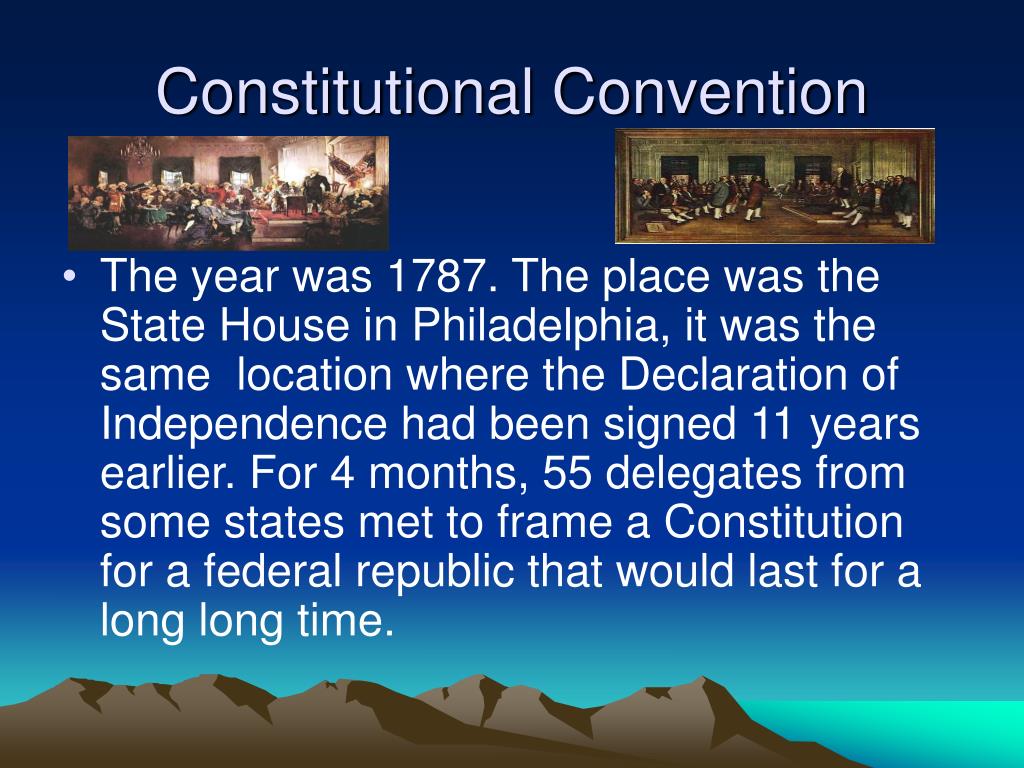 Constitutional Convention

• The year was 1787. The place was the State House in Philadelphia, it was the same location where the Declaration of Independence had been signed 11 years earlier. For 4 months, 55 delegates from some states met to frame a Constitution for a federal republic that would last for a long long time.